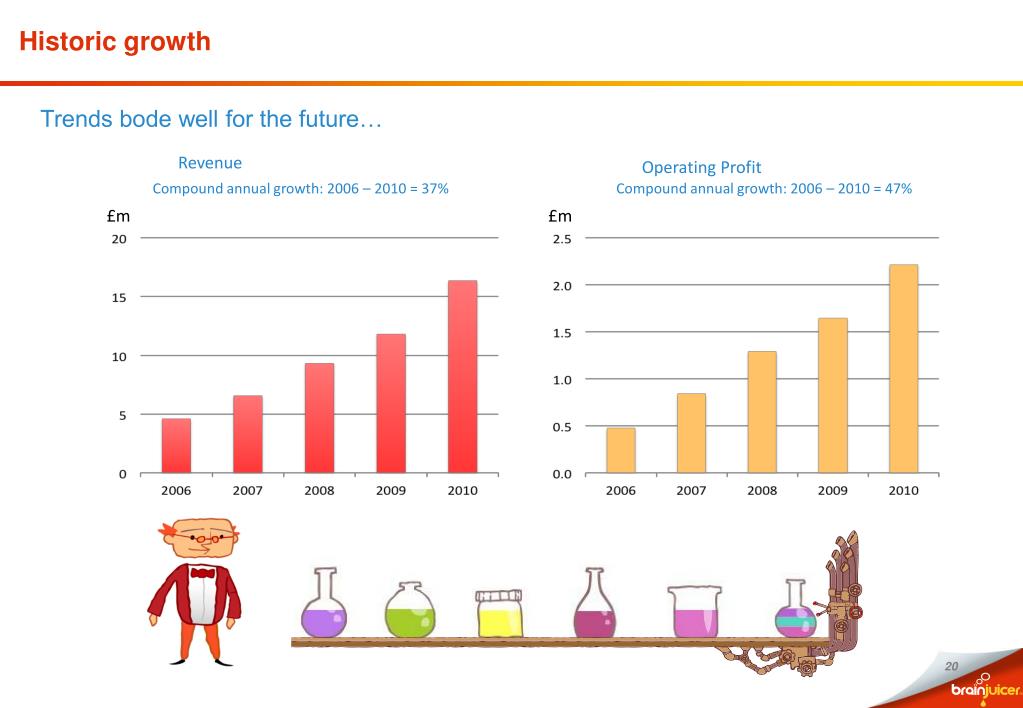 Historic growth

Trends bode well for the future…

Revenue
Compound annual growth: 2006 – 2010 = 37%

£m
20
15
10
5
0
2006 2007 2008 2009 2010

Operating Profit
Compound annual growth: 2006 – 2010 = 47%

£m
2.5
2.0
1.5
1.0
0.5
0.0
2006 2007 2008 2009 2010

20

brainjuicer